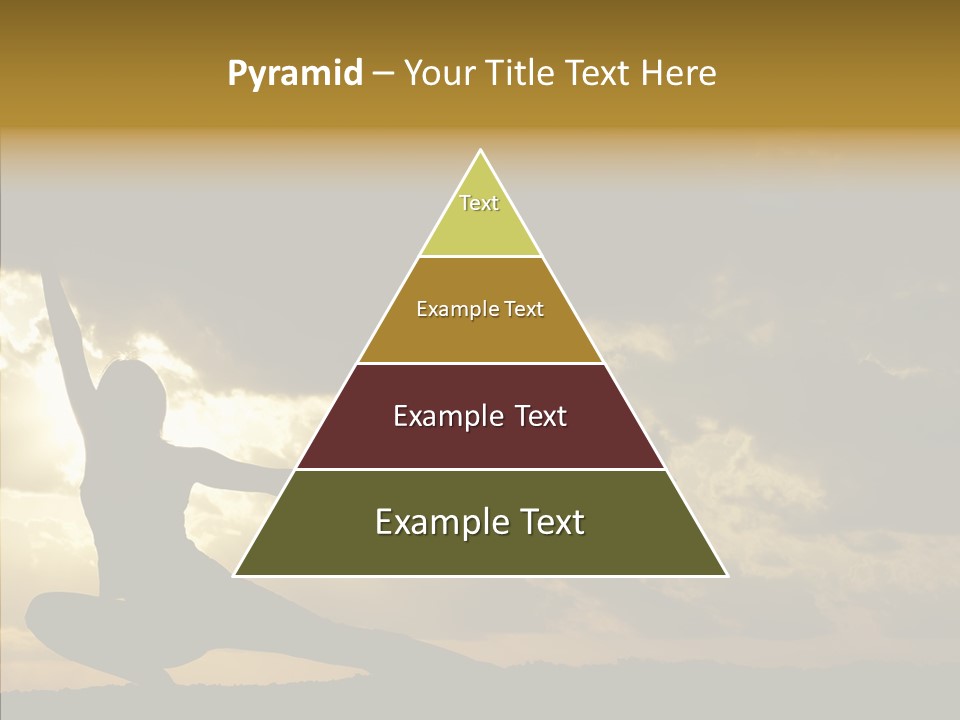 Pyramid – Your Title Text Here

Text

Example Text

Example Text

Example Text